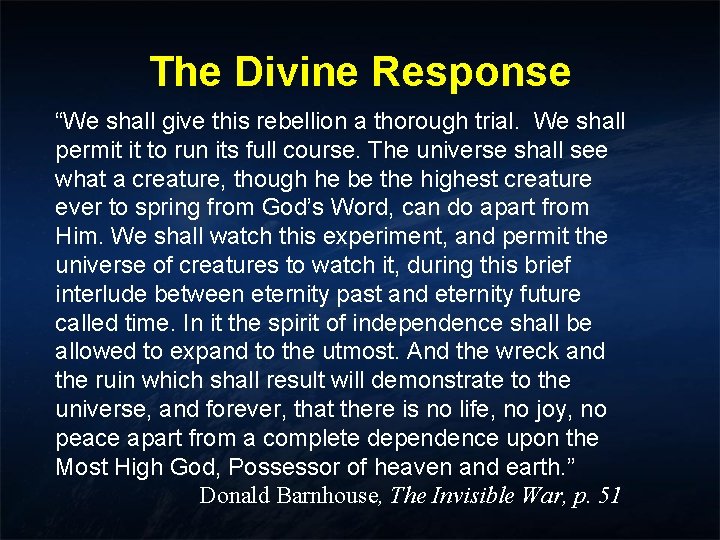 The Divine Response

“We shall give this rebellion a thorough trial.  We shall permit it to run its full course. The universe shall see what a creature, though he be the highest creature ever to spring from God’s Word, can do apart from Him. We shall watch this experiment, and permit the universe of creatures to watch it, during this brief interlude between eternity past and eternity future called time. In it the spirit of independence shall be allowed to expand to the utmost. And the wreck and the ruin which shall result will demonstrate to the universe, and forever, that there is no life, no joy, no peace apart from a complete dependence upon the Most High God, Possessor of heaven and earth.”

Donald Barnhouse, The Invisible War, p. 51